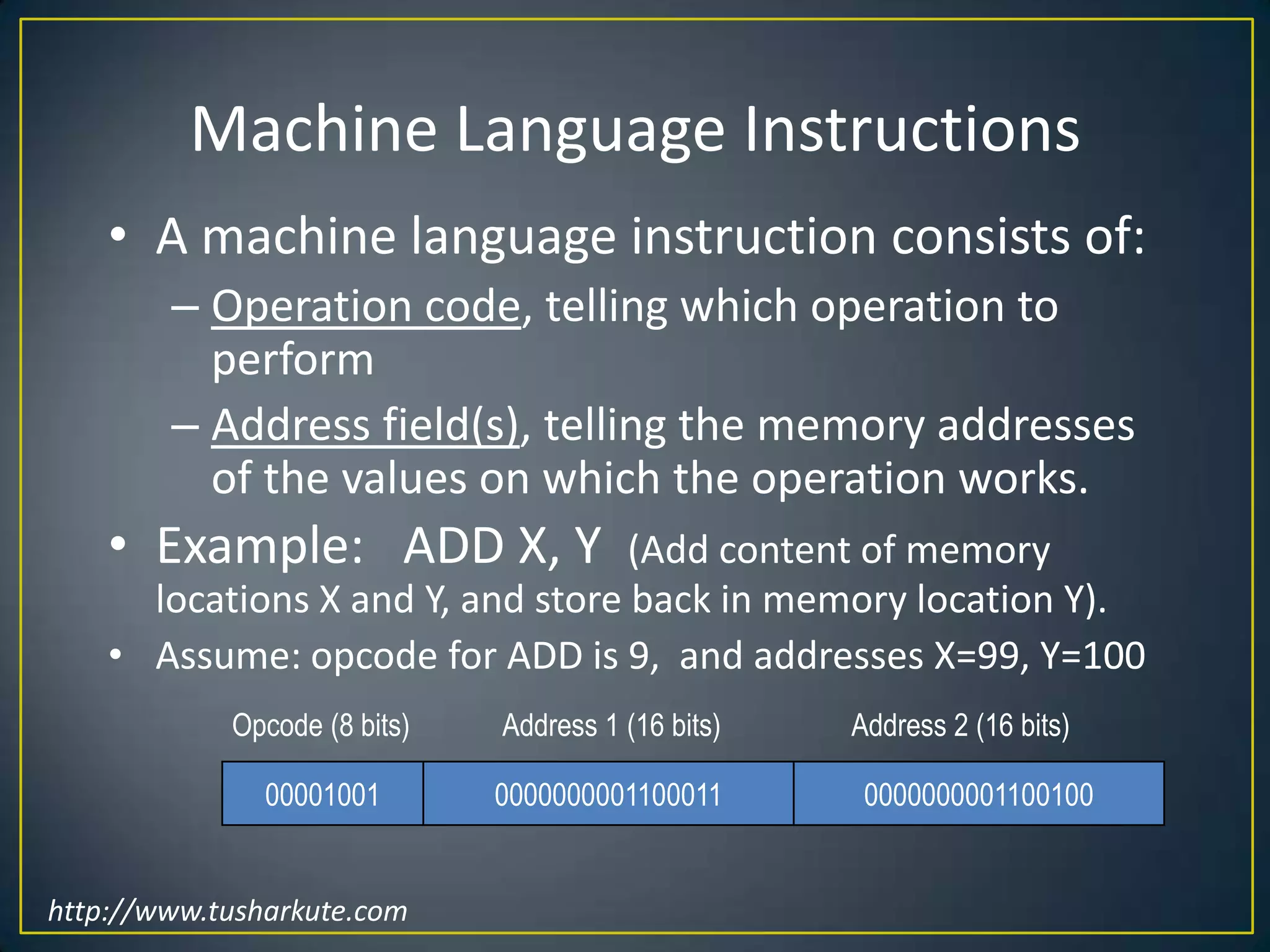 Machine Language Instructions

• A machine language instruction consists of:
– Operation code, telling which operation to perform
– Address field(s), telling the memory addresses of the values on which the operation works.

• Example: ADD X, Y (Add content of memory locations X and Y, and store back in memory location Y).

• Assume: opcode for ADD is 9, and addresses X=99, Y=100

| Opcode (8 bits) | Address 1 (16 bits) | Address 2 (16 bits) |
|---|---|---|
| 00001001 | 0000000001100011 | 0000000001100100 |

http://www.tusharkute.com